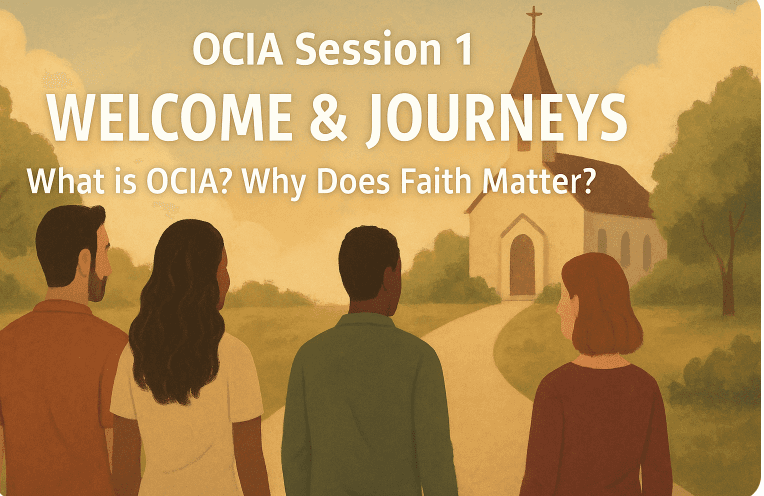 OCIA Session 1
WELCOME & JOURNEYS
What is OCIA? Why Does Faith Matter?